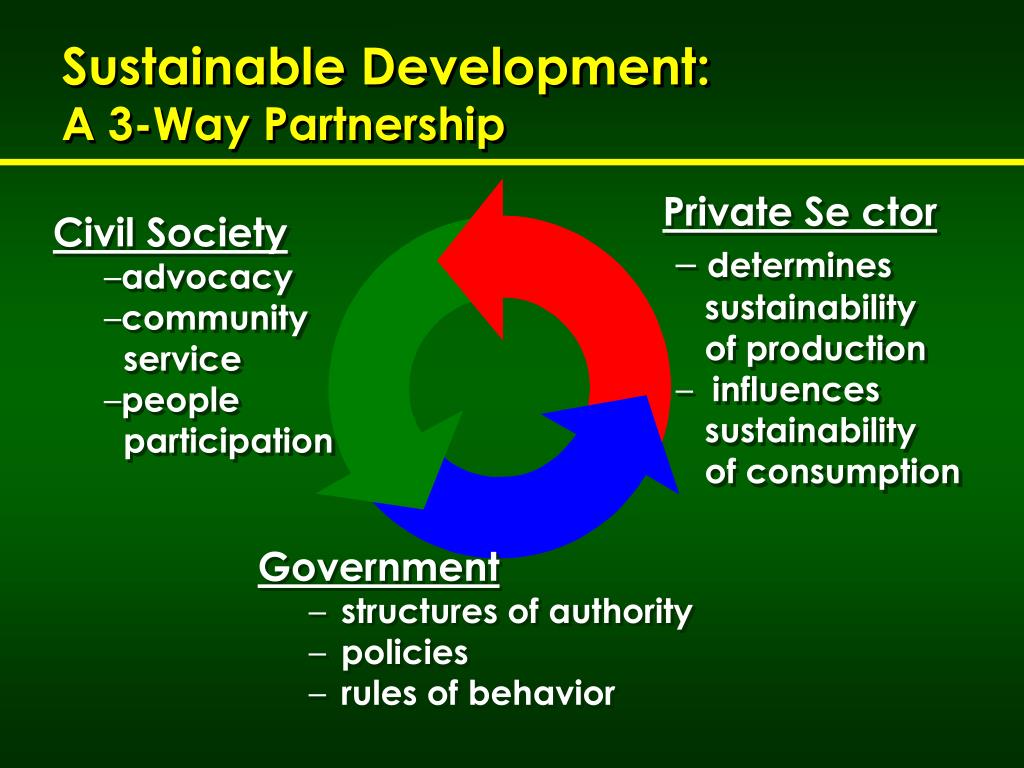 Sustainable Development:
A 3-Way Partnership

Civil Society
–advocacy
–community service
–people participation

Private Se ctor
– determines sustainability of production
– influences sustainability of consumption

Government
– structures of authority
– policies
– rules of behavior